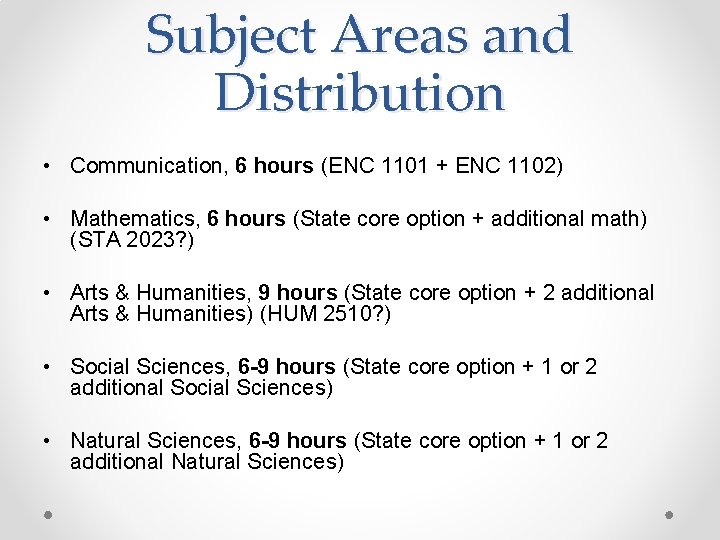 Subject Areas and Distribution

• Communication, 6 hours (ENC 1101 + ENC 1102)

• Mathematics, 6 hours (State core option + additional math) (STA 2023?)

• Arts & Humanities, 9 hours (State core option + 2 additional Arts & Humanities) (HUM 2510?)

• Social Sciences, 6-9 hours (State core option + 1 or 2 additional Social Sciences)

• Natural Sciences, 6-9 hours (State core option + 1 or 2 additional Natural Sciences)